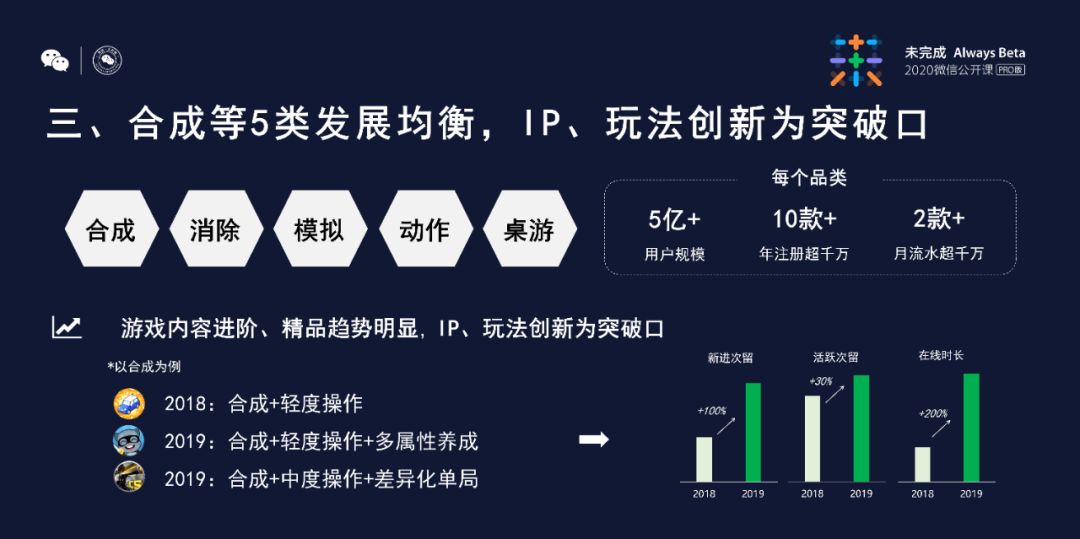 未完成 Always Beta
2020微信公开课 PRO版

三、合成等5类发展均衡，IP、玩法创新为突破口

合成

消除

模拟

动作

桌游

每个品类

5亿+
用户规模

10款+
年注册超千万

2款+
月流水超千万

游戏内容进阶、精品趋势明显，IP、玩法创新为突破口

*以合成为例

2018：合成+轻度操作

2019：合成+轻度操作+多属性养成

2019：合成+中度操作+差异化单局

新进次留
+100%
2018 2019

活跃次留
+30%
2018 2019

在线时长
+200%
2018 2019